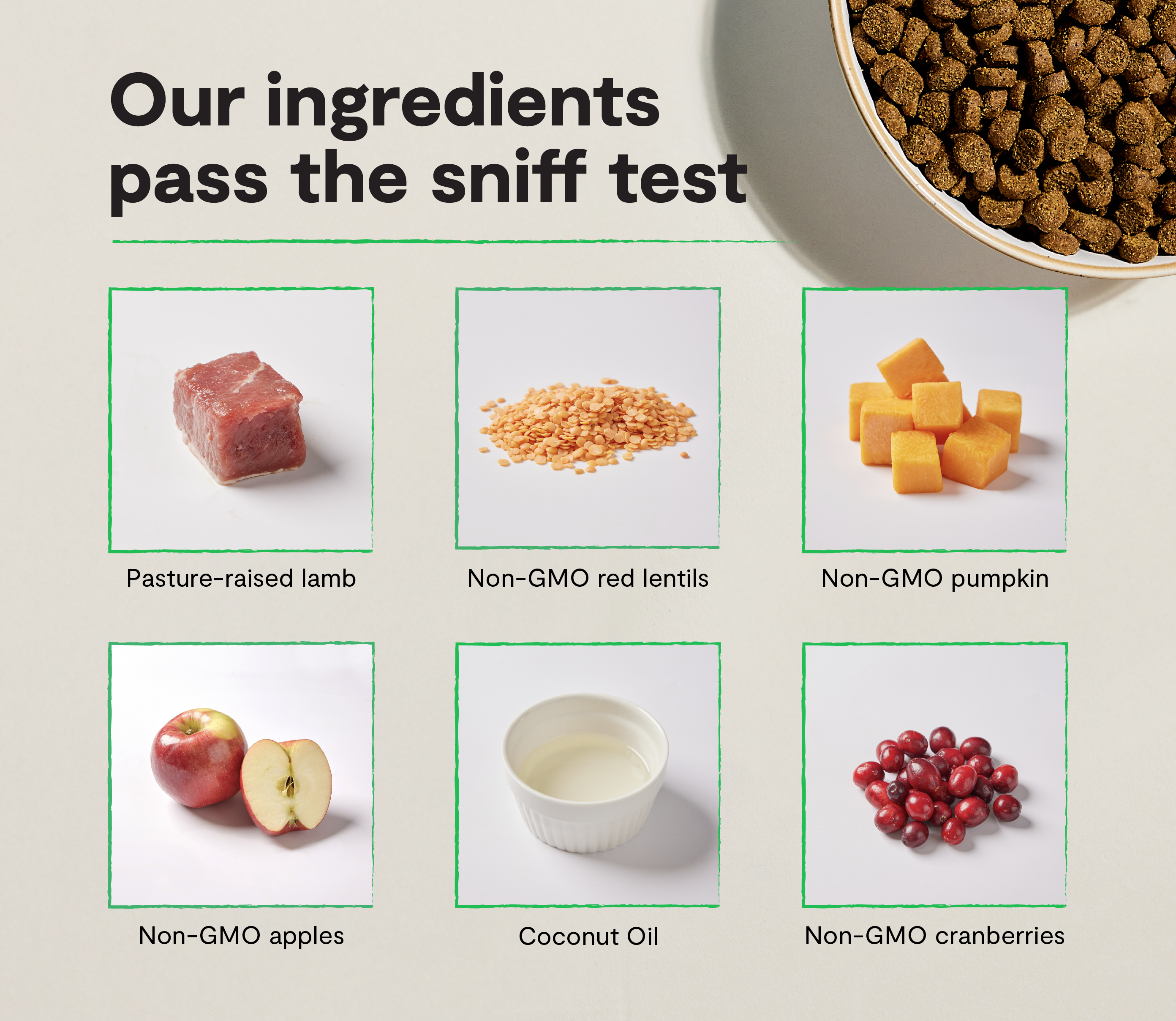 Our ingredients pass the sniff test

Pasture-raised lamb

Non-GMO red lentils

Non-GMO pumpkin

Non-GMO apples

Coconut Oil

Non-GMO cranberries